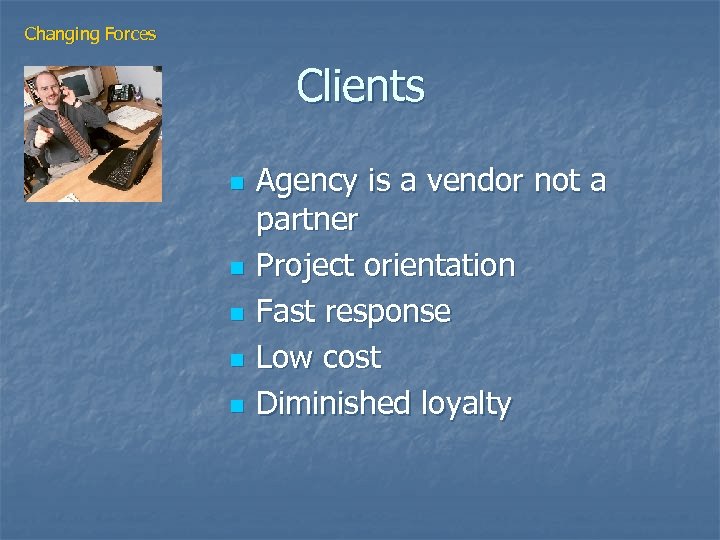 Changing Forces

Clients

- Agency is a vendor not a partner
- Project orientation
- Fast response
- Low cost
- Diminished loyalty